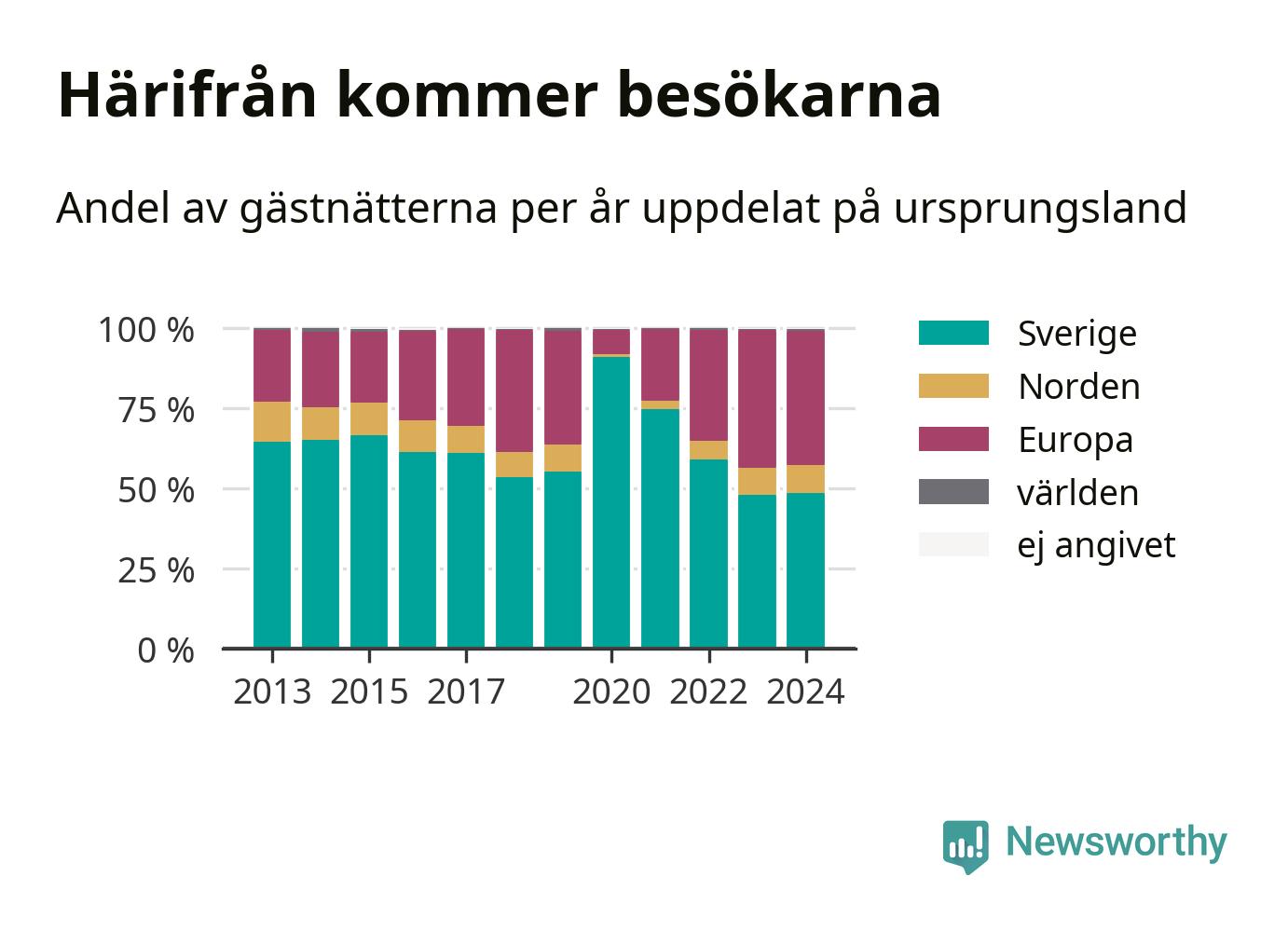 Härifrån kommer besökarna

Andel av gästnätterna per år uppdelat på ursprungsland

100 %
75 %
50 %
25 %
0 %

2013 2015 2017 2020 2022 2024

Sverige
Norden
Europa
världen
ej angivet

Newsworthy